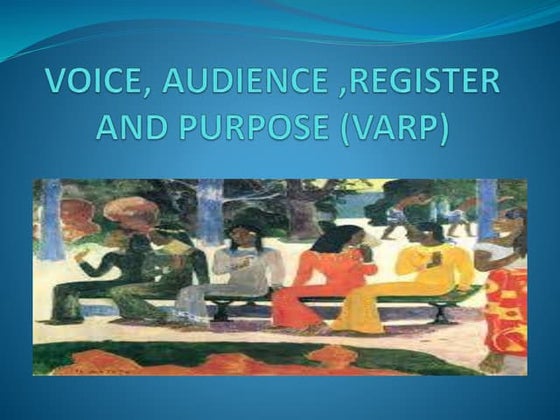 VOICE, AUDIENCE ,REGISTER AND PURPOSE (VARP)